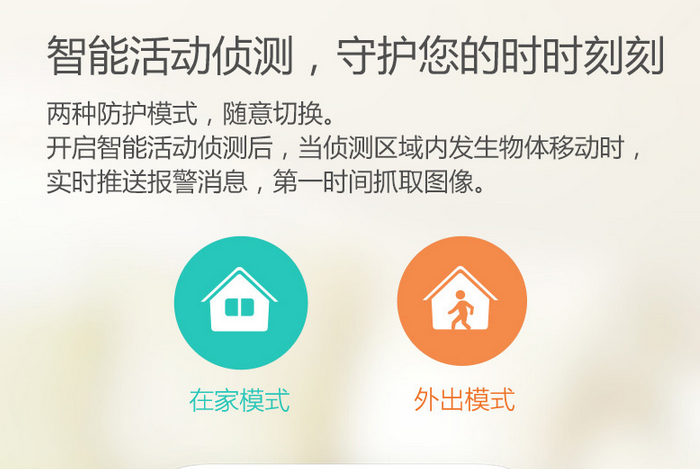 智能活动侦测，守护您的时时刻刻

两种防护模式，随意切换。
开启智能活动侦测后，当侦测区域内发生物体移动时，实时推送报警消息，第一时间抓取图像。

在家模式

外出模式